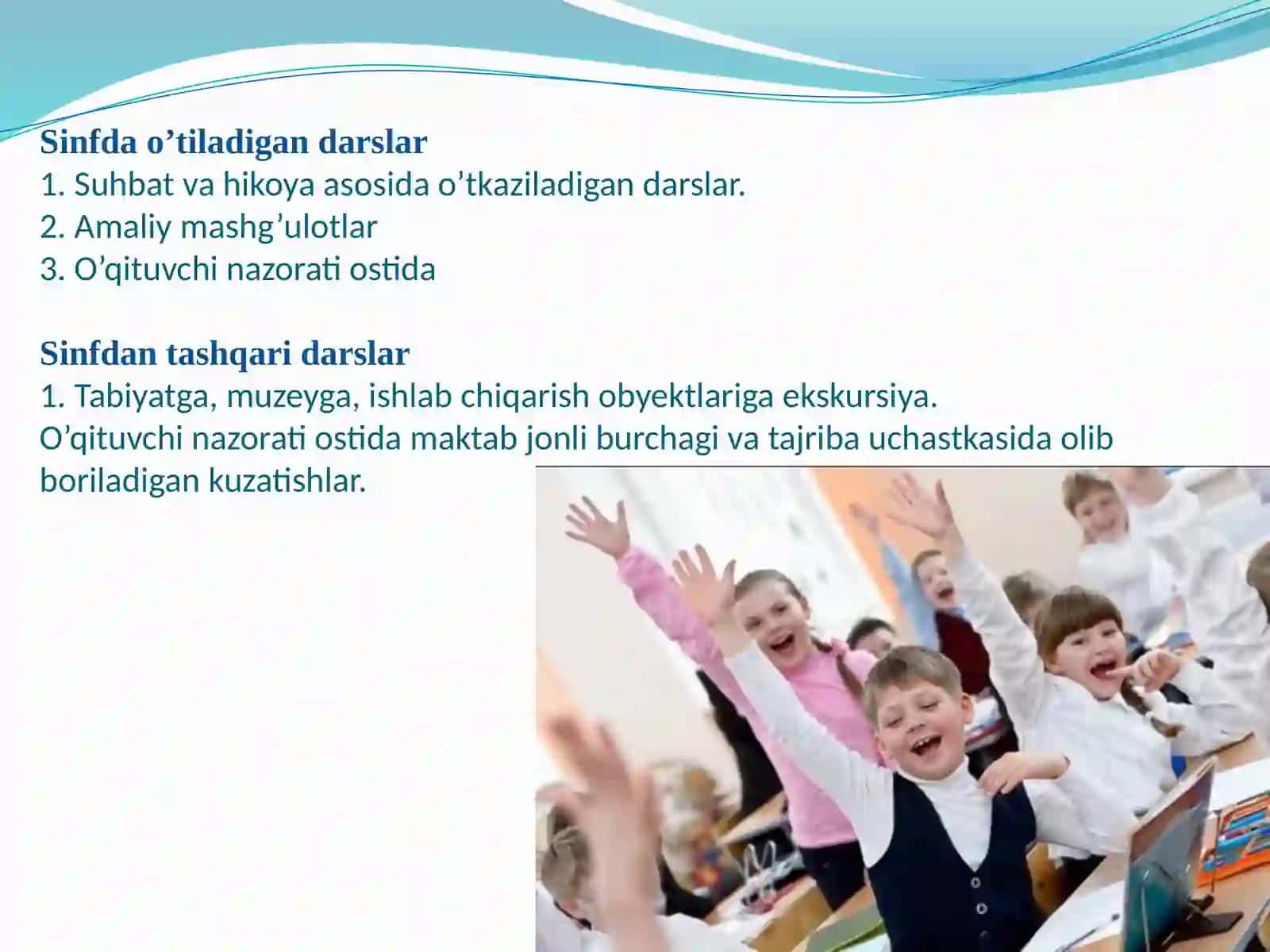 Sinfda o’tiladigan darslar
1. Suhbat va hikoya asosida o’tkaziladigan darslar.
2. Amaliy mashg’ulotlar
3. O’qituvchi nazorati ostida

Sinfdan tashqari darslar
1. Tabiyatga, muzeyga, ishlab chiqarish obyektlariga ekskursiya.
O’qituvchi nazorati ostida maktab jonli burchagi va tajriba uchastkasida olib boriladigan kuzatishlar.